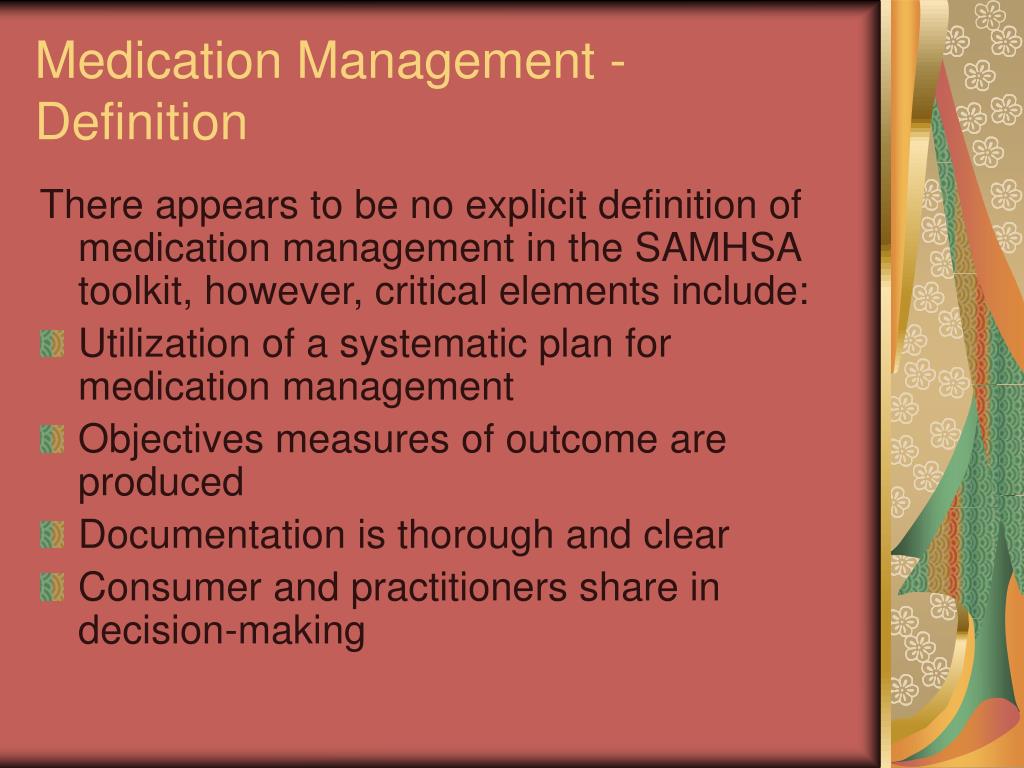 Medication Management - Definition

There appears to be no explicit definition of medication management in the SAMHSA toolkit, however, critical elements include:

Utilization of a systematic plan for medication management

Objectives measures of outcome are produced

Documentation is thorough and clear

Consumer and practitioners share in decision-making